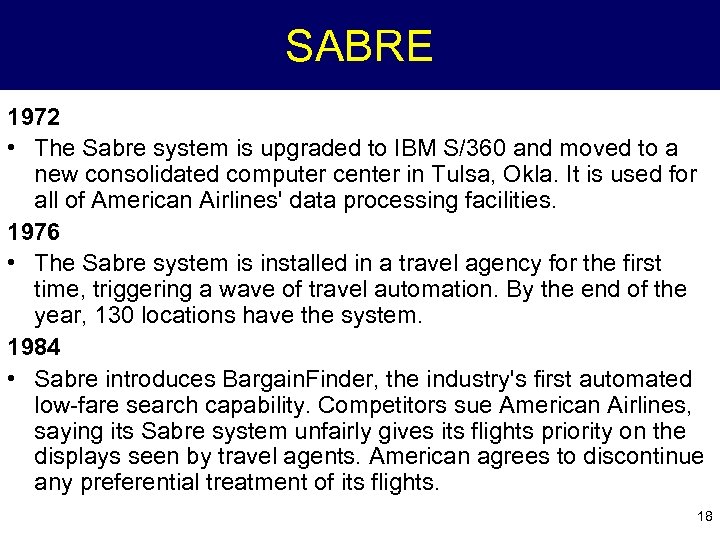 SABRE

1972

• The Sabre system is upgraded to IBM S/360 and moved to a new consolidated computer center in Tulsa, Okla. It is used for all of American Airlines' data processing facilities.

1976

• The Sabre system is installed in a travel agency for the first time, triggering a wave of travel automation. By the end of the year, 130 locations have the system.

1984

• Sabre introduces BargainFinder, the industry's first automated low-fare search capability. Competitors sue American Airlines, saying its Sabre system unfairly gives its flights priority on the displays seen by travel agents. American agrees to discontinue any preferential treatment of its flights.

18